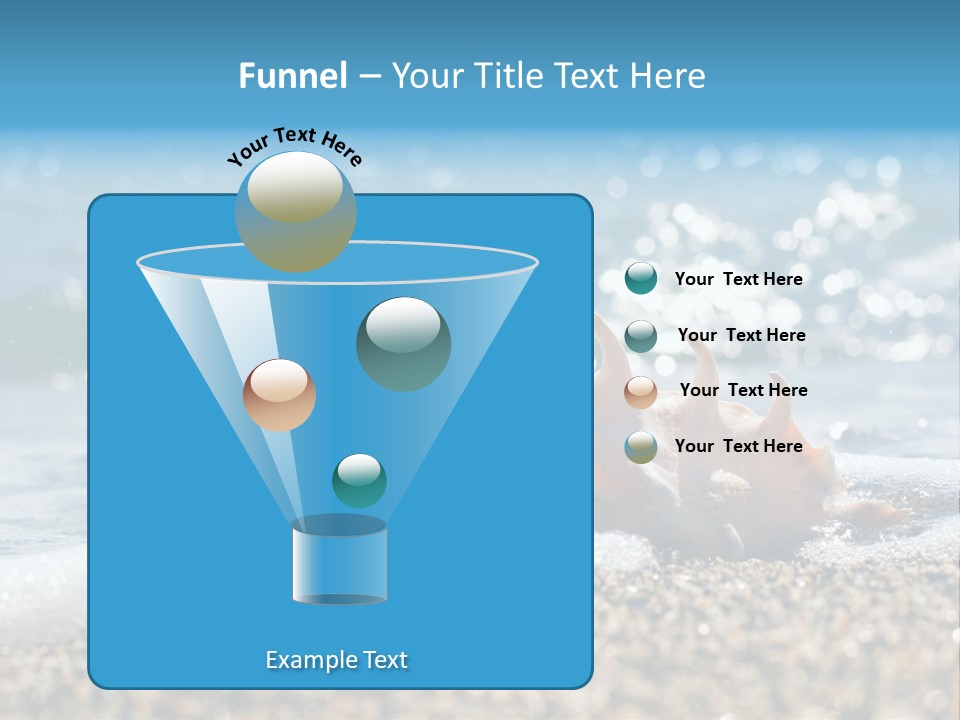 Funnel – Your Title Text Here

Your Text Here

Your Text Here

Your Text Here

Your Text Here

Your Text Here

Example Text